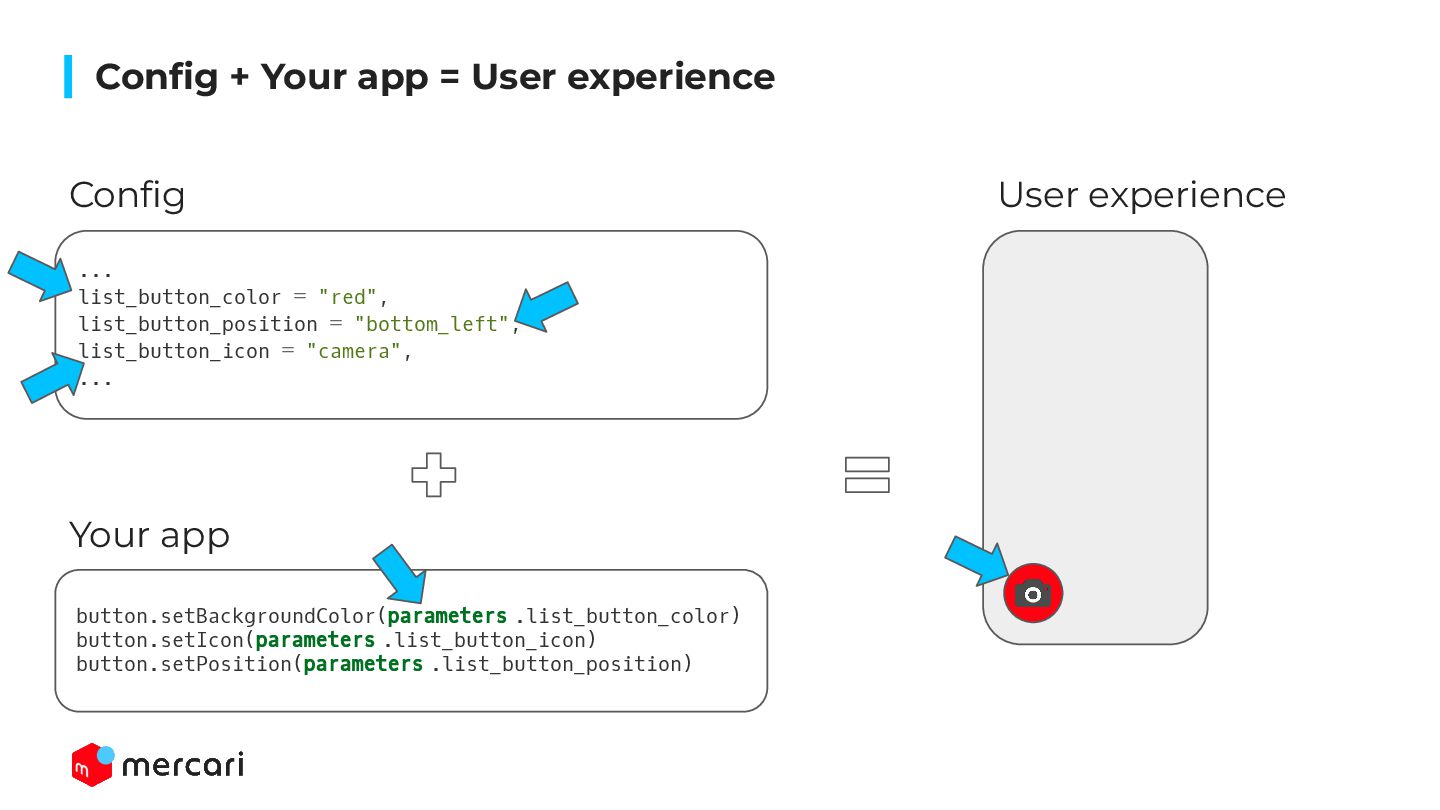 Config + Your app = User experience

Config

...
list_button_color = "red",
list_button_position = "bottom_left",
list_button_icon = "camera",
...

Your app

button.setBackgroundColor(parameters .list_button_color)
button.setIcon(parameters .list_button_icon)
button.setPosition(parameters .list_button_position)

User experience

mercari